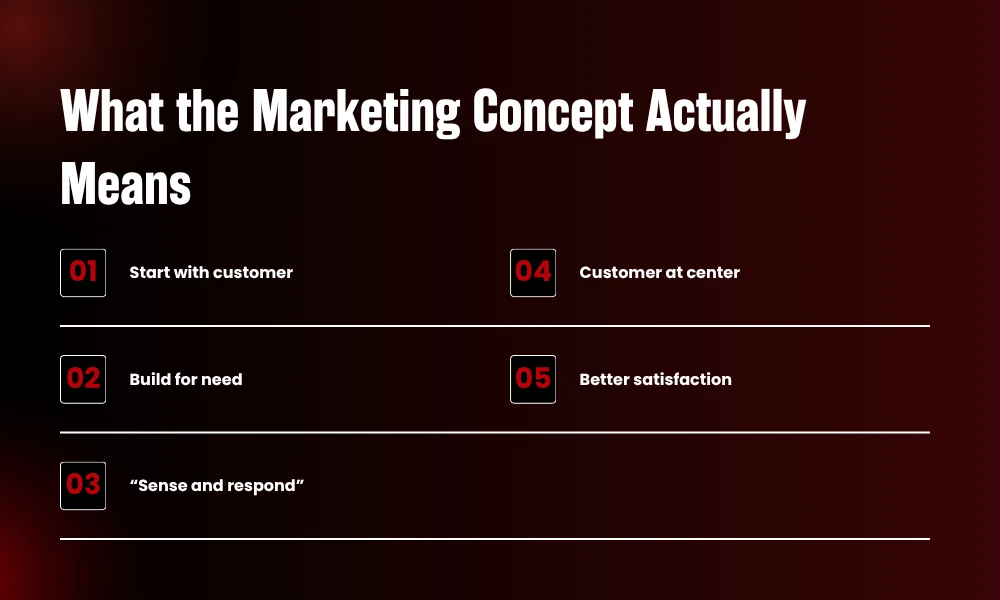 What the Marketing Concept Actually Means

01 Start with customer

02 Build for need

03 “Sense and respond”

04 Customer at center

05 Better satisfaction